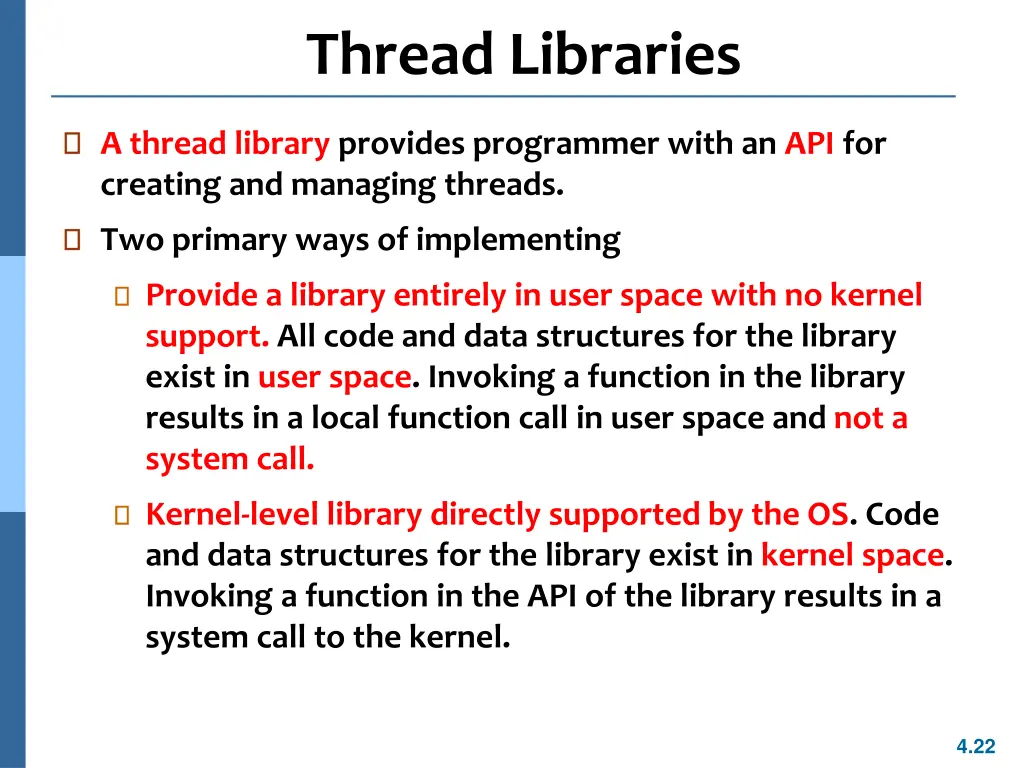 Thread Libraries

A thread library provides programmer with an API for creating and managing threads.

Two primary ways of implementing

Provide a library entirely in user space with no kernel support. All code and data structures for the library exist in user space. Invoking a function in the library results in a local function call in user space and not a system call.

Kernel-level library directly supported by the OS. Code and data structures for the library exist in kernel space. Invoking a function in the API of the library results in a system call to the kernel.

4.22